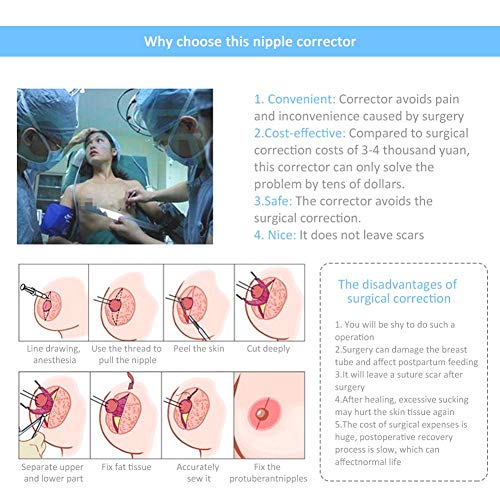 Why choose this nipple corrector

1. Convenient: Corrector avoids pain and inconvenience caused by surgery
2.Cost-effective: Compared to surgical correction costs of 3-4 thousand yuan, this corrector can only solve the problem by tens of dollars.
3.Safe: The corrector avoids the surgical correction.
4. Nice: It does not leave scars

Line drawing, anesthesia

Use the thread to pull the nipple

Peel the skin

Cut deeply

Separate upper and lower part

Fix fat tissue

Accurately sew it

Fix the protuberantnipples

The disadvantages of surgical correction

1. You will be shy to do such a operation
2.Surgery can damage the breast tube and affect postpartum feeding
3.It will leave a suture scar after surgery
4.After healing, excessive sucking may hurt the skin tissue again
5.The cost of surgical expenses is huge, postoperative recovery process is slow, which can affectnormal life